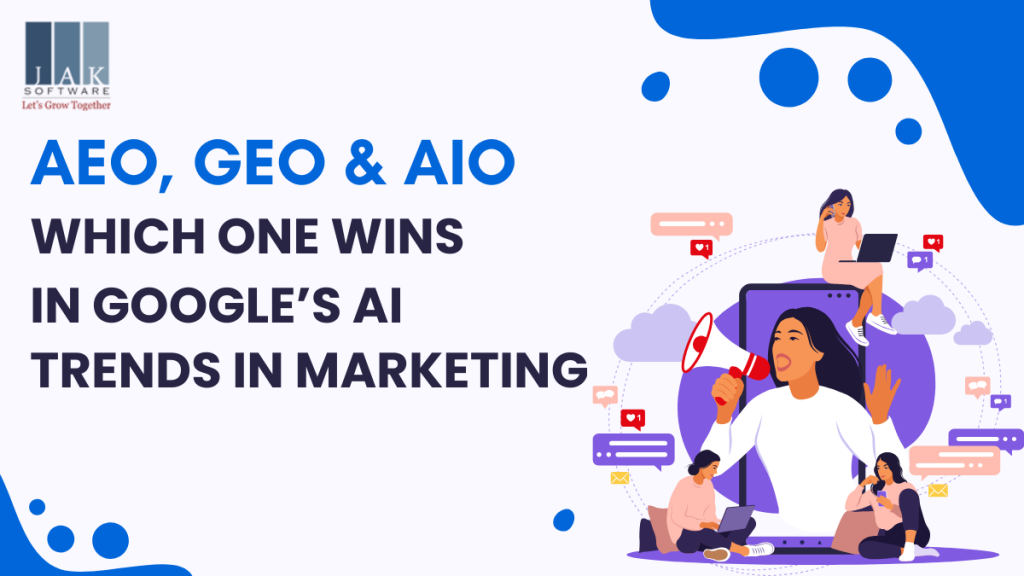 JAK
SOFTWARE
Let's Grow Together

AEO, GEO & AIO
WHICH ONE WINS
IN GOOGLE'S AI
TRENDS IN MARKETING

1
1
1
1
1